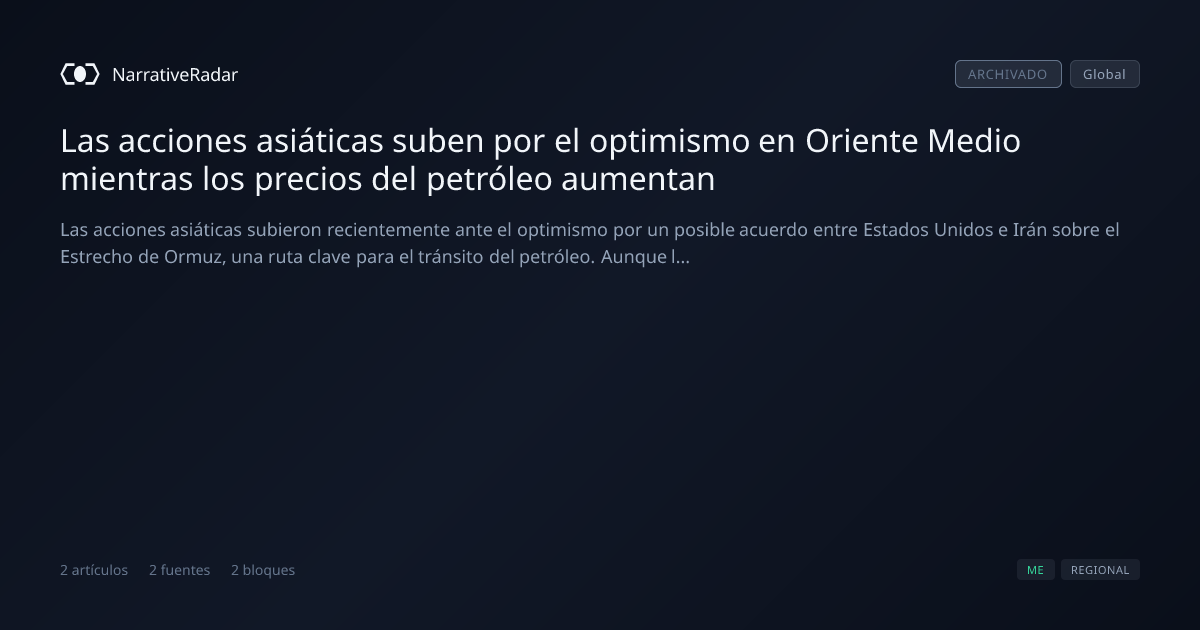 NarrativeRadar

ARCHIVADO Global

Las acciones asiáticas suben por el optimismo en Oriente Medio mientras los precios del petróleo aumentan

Las acciones asiáticas subieron recientemente ante el optimismo por un posible acuerdo entre Estados Unidos e Irán sobre el Estrecho de Ormuz, una ruta clave para el tránsito del petróleo. Aunque l...

2 artículos 2 fuentes 2 bloques

ME REGIONAL